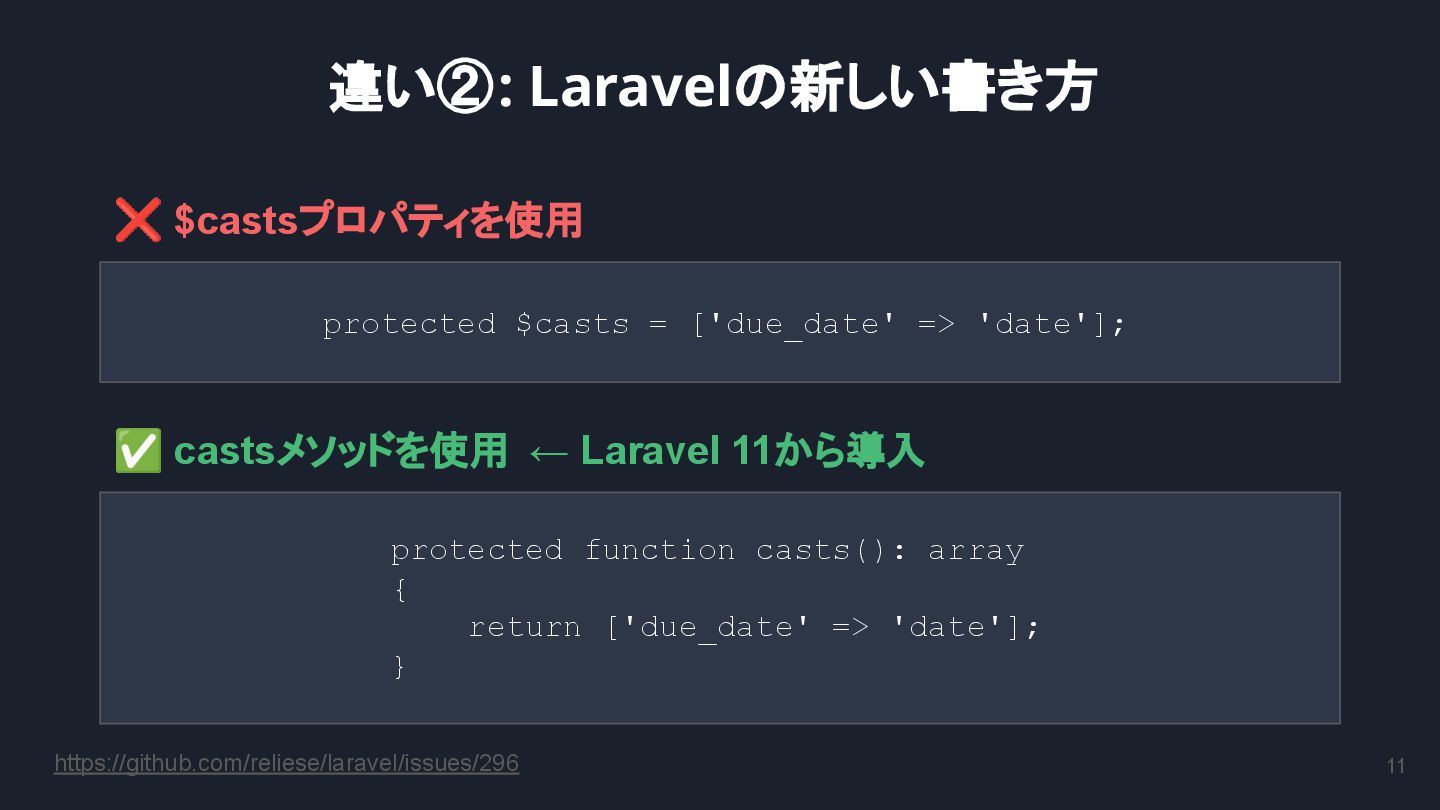 違い②: Laravelの新しい書き方

❌ $castsプロパティを使用

protected $casts = ['due_date' => 'date'];

✅ castsメソッドを使用 ← Laravel 11から導入

protected function casts(): array
{
    return ['due_date' => 'date'];
}

https://github.com/reliese/laravel/issues/296

11